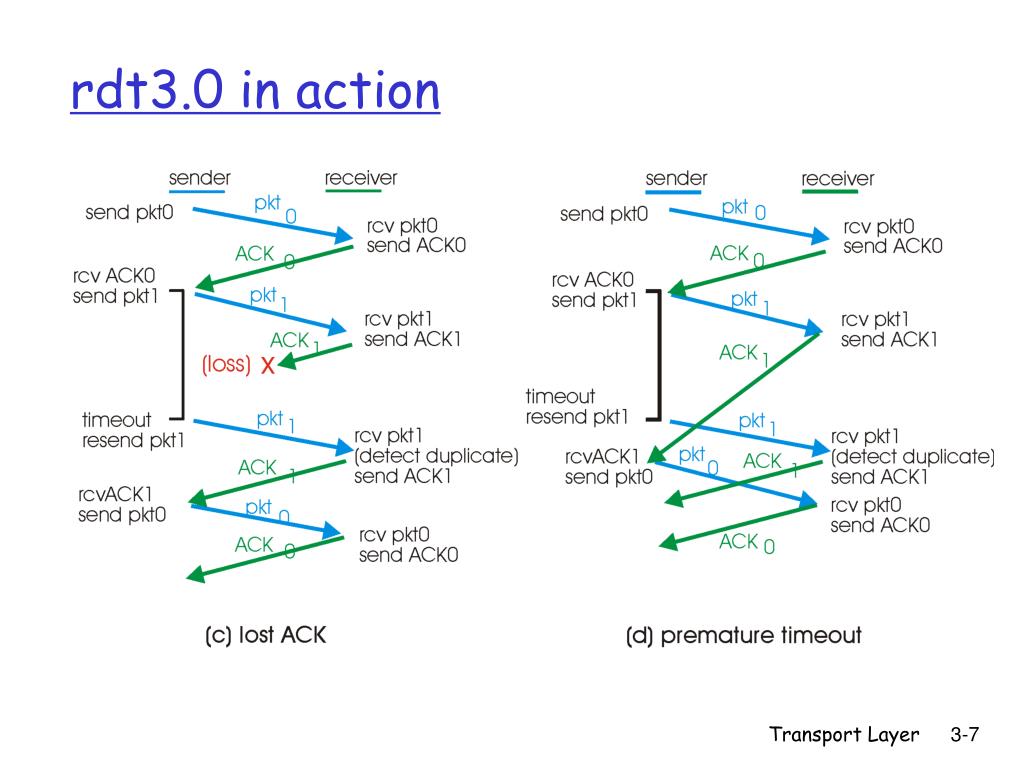 rdt3.0 in action

sender receiver
send pkt0
pkt 0
rcv pkt0
send ACK0
ACK 0
rcv ACK0
send pkt1
pkt 1
rcv pkt1
send ACK1
ACK 1
(loss) X
timeout
resend pkt1
pkt 1
rcv pkt1
(detect duplicate)
send ACK1
ACK 1
rcvACK1
send pkt0
pkt 0
rcv pkt0
send ACK0
ACK 0

(c) lost ACK

sender receiver
send pkt0
pkt 0
rcv pkt0
send ACK0
ACK 0
rcv ACK0
send pkt1
pkt 1
rcv pkt1
send ACK1
ACK 1
timeout
resend pkt1
pkt 1
rcv pkt1
(detect duplicate)
send ACK1
rcvACK1
send pkt0
pkt 0
ACK 1
rcv pkt0
send ACK0
ACK 0

(d) premature timeout

Transport Layer 3-7